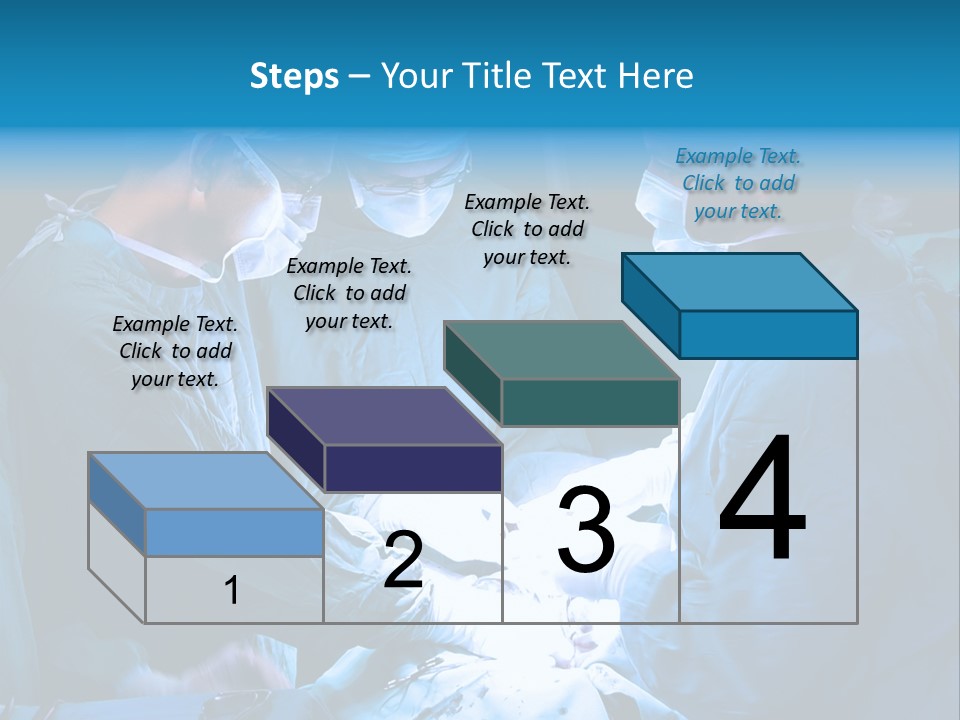 Steps – Your Title Text Here

Example Text. Click to add your text.

Example Text. Click to add your text.

Example Text. Click to add your text.

Example Text. Click to add your text.

1

2

3

4